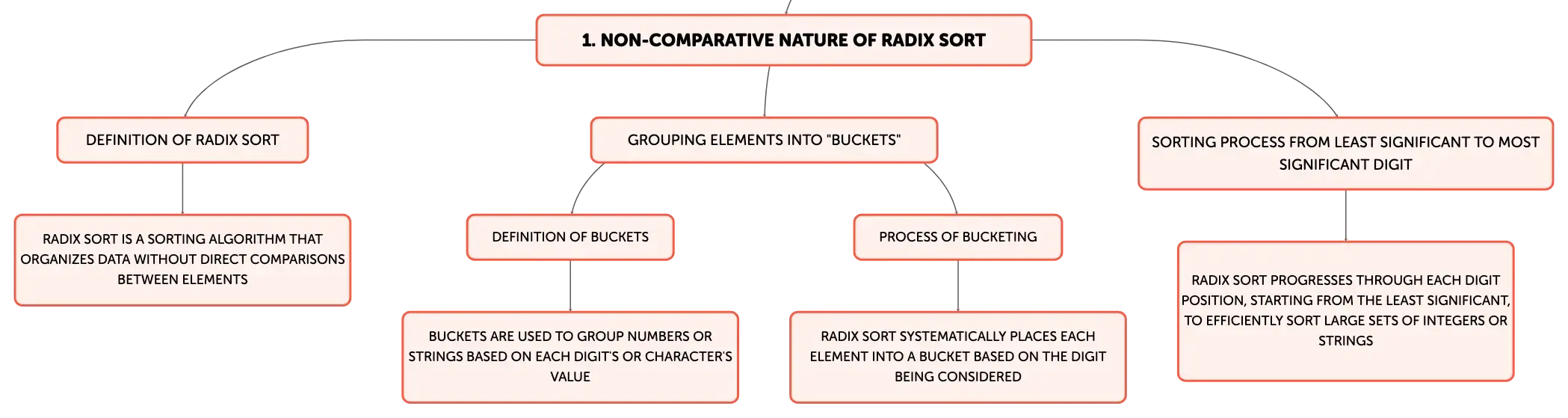 1. NON-COMPARATIVE NATURE OF RADIX SORT

DEFINITION OF RADIX SORT

RADIX SORT IS A SORTING ALGORITHM THAT ORGANIZES DATA WITHOUT DIRECT COMPARISONS BETWEEN ELEMENTS

GROUPING ELEMENTS INTO "BUCKETS"

DEFINITION OF BUCKETS

BUCKETS ARE USED TO GROUP NUMBERS OR STRINGS BASED ON EACH DIGIT'S OR CHARACTER'S VALUE

PROCESS OF BUCKETING

RADIX SORT SYSTEMATICALLY PLACES EACH ELEMENT INTO A BUCKET BASED ON THE DIGIT BEING CONSIDERED

SORTING PROCESS FROM LEAST SIGNIFICANT TO MOST SIGNIFICANT DIGIT

RADIX SORT PROGRESSES THROUGH EACH DIGIT POSITION, STARTING FROM THE LEAST SIGNIFICANT, TO EFFICIENTLY SORT LARGE SETS OF INTEGERS OR STRINGS